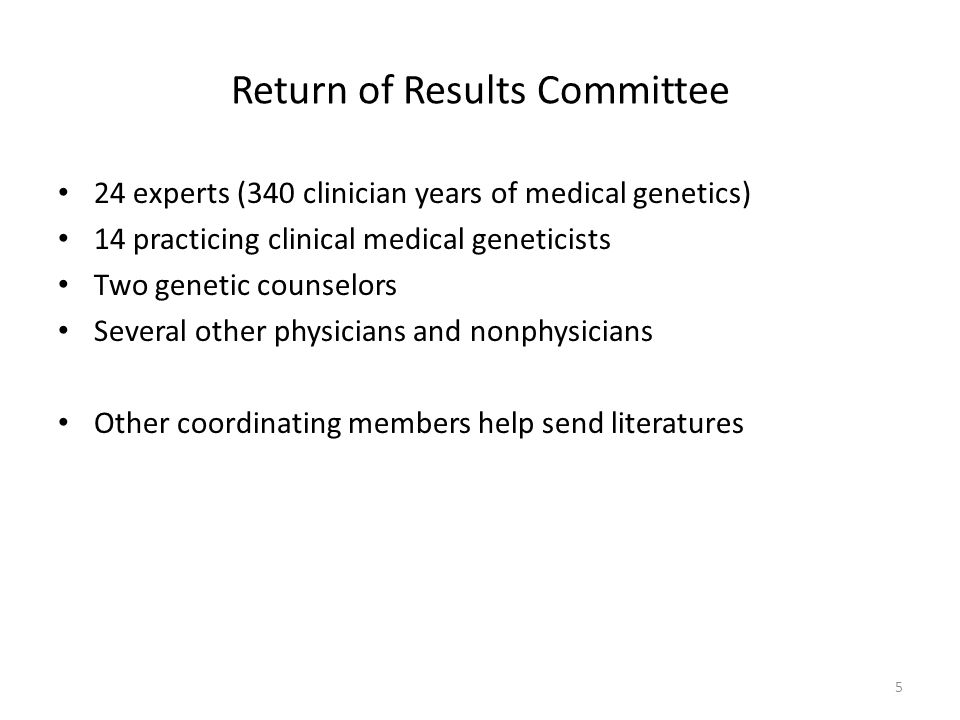 Return of Results Committee

• 24 experts (340 clinician years of medical genetics)
• 14 practicing clinical medical geneticists
• Two genetic counselors
• Several other physicians and nonphysicians

• Other coordinating members help send literatures

5